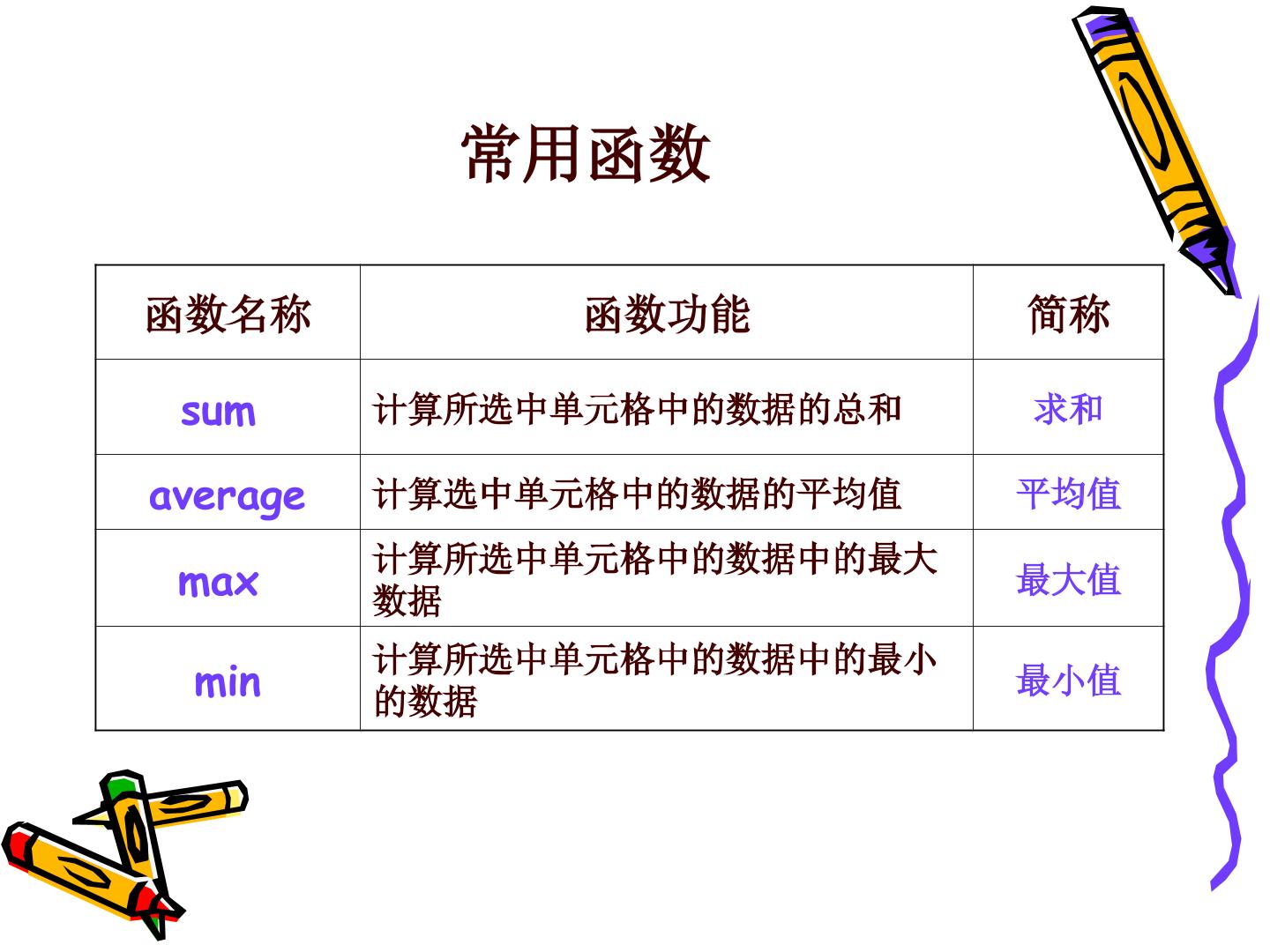 常用函数

| 函数名称 | 函数功能 | 简称 |
|---|---|---|
| sum | 计算所选中单元格中的数据的总和 | 求和 |
| average | 计算选中单元格中的数据的平均值 | 平均值 |
| max | 计算所选中单元格中的数据中的最大数据 | 最大值 |
| min | 计算所选中单元格中的数据中的最小的数据 | 最小值 |